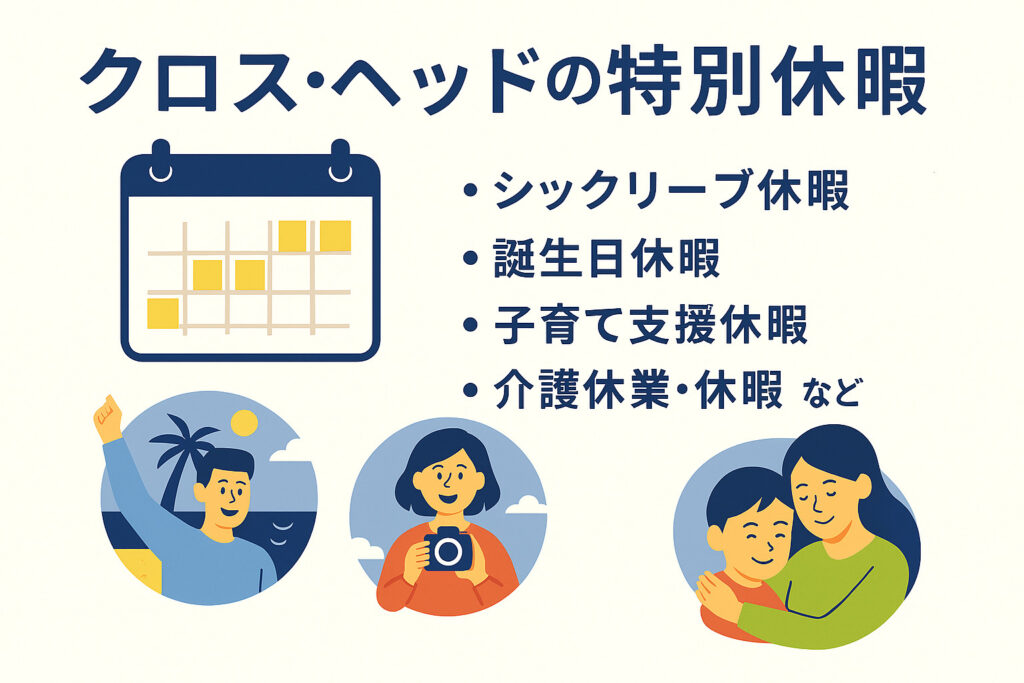 クロス・ヘッドの特別休暇

• シックリーブ休暇
• 誕生日休暇
• 子育て支援休暇
• 介護休業・休暇 など